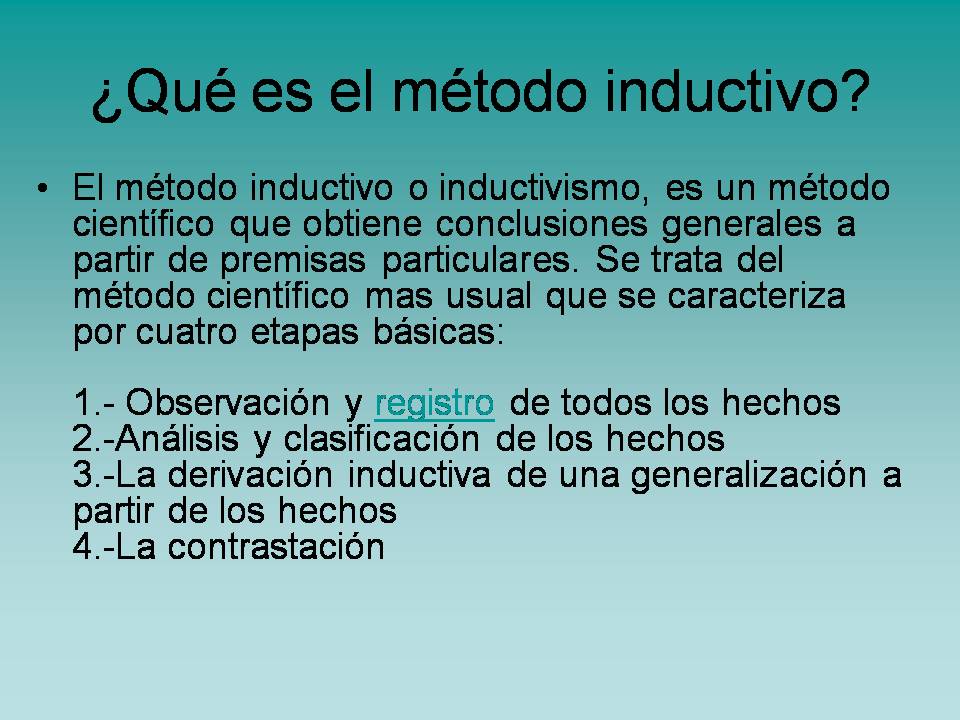 ¿Qué es el método inductivo?

• El método inductivo o inductivismo, es un método científico que obtiene conclusiones generales a partir de premisas particulares. Se trata del método científico mas usual que se caracteriza por cuatro etapas básicas:

1.- Observación y registro de todos los hechos
2.-Análisis y clasificación de los hechos
3.-La derivación inductiva de una generalización a partir de los hechos
4.-La contrastación